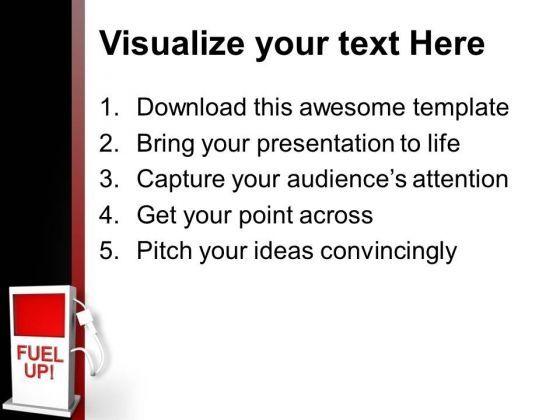 Visualize your text Here

1. Download this awesome template
2. Bring your presentation to life
3. Capture your audience's attention
4. Get your point across
5. Pitch your ideas convincingly

FUEL UP!